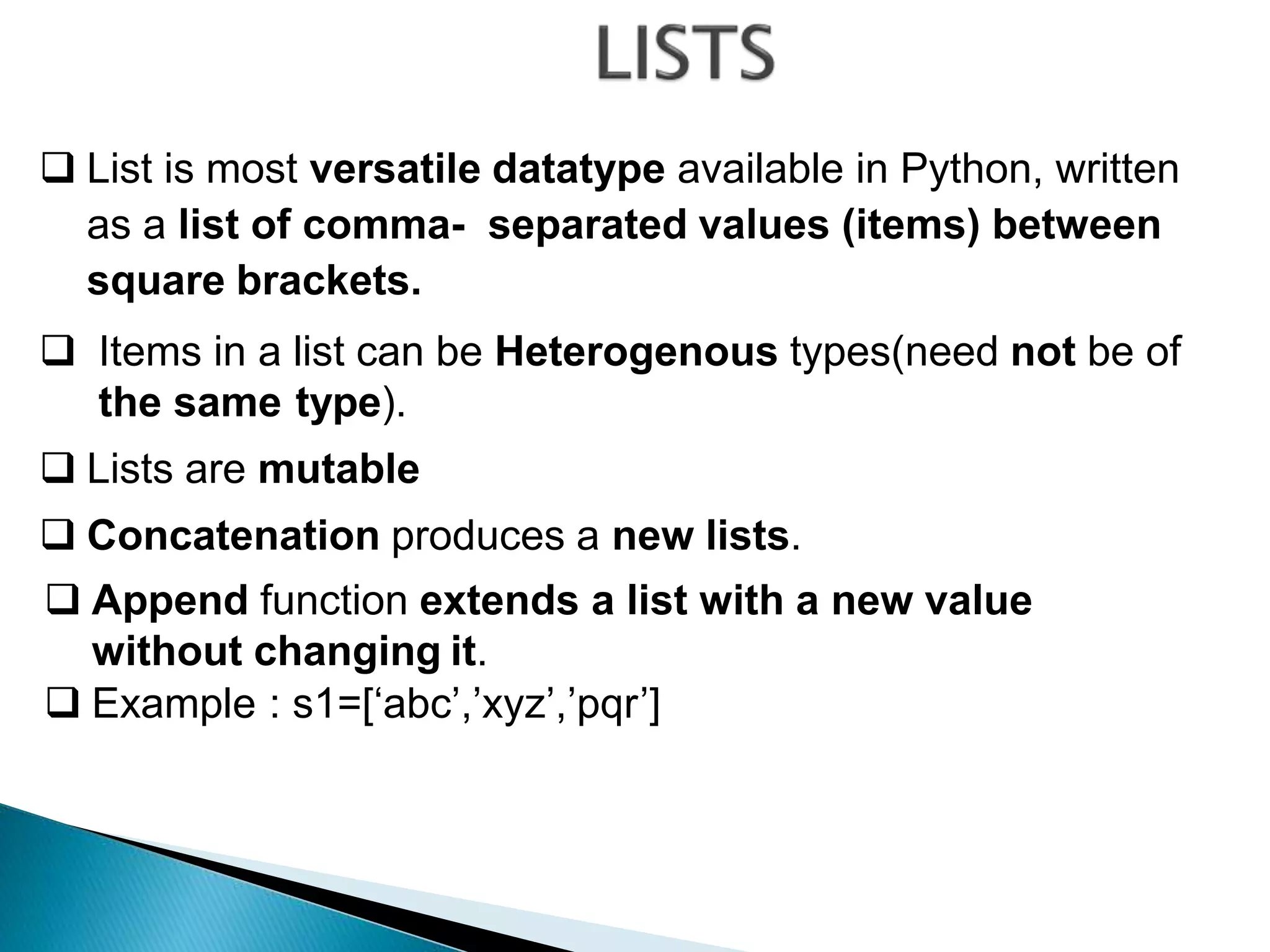 LISTS

❑ List is most versatile datatype available in Python, written as a list of comma- separated values (items) between square brackets.

❑ Items in a list can be Heterogenous types(need not be of the same type).

❑ Lists are mutable

❑ Concatenation produces a new lists.

❑ Append function extends a list with a new value without changing it.

❑ Example : s1=[‘abc’,’xyz’,’pqr’]